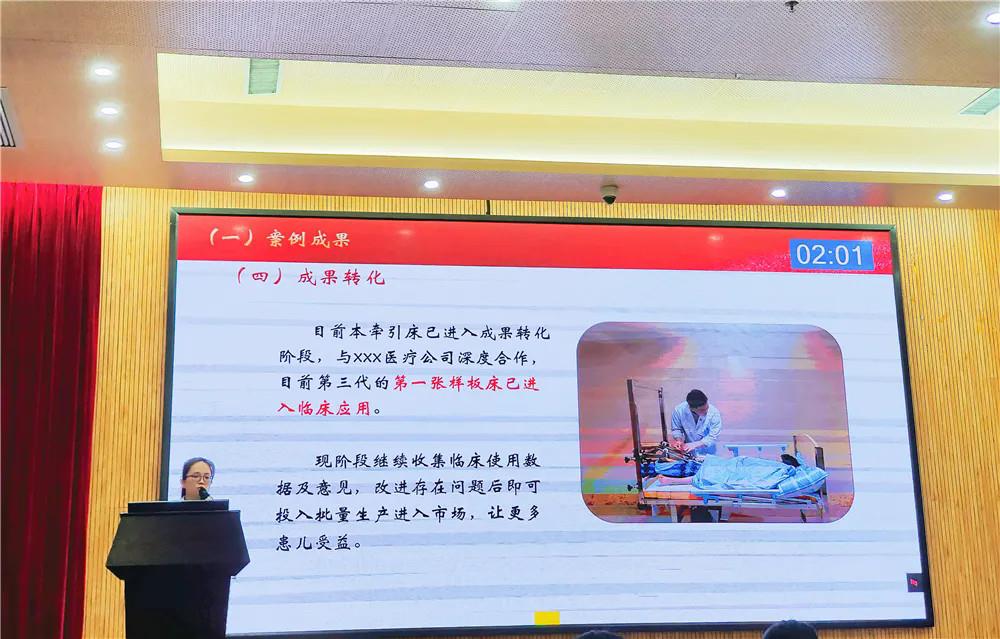 （一）案例成果

02:01

（四）成果转化

目前本牵引床已进入成果转化阶段，与XXX医疗公司深度合作，目前第三代的第一张样板床已进入临床应用。

现阶段继续收集临床使用数据及意见，改进存在问题后即可投入批量生产进入市场，让更多患儿受益。